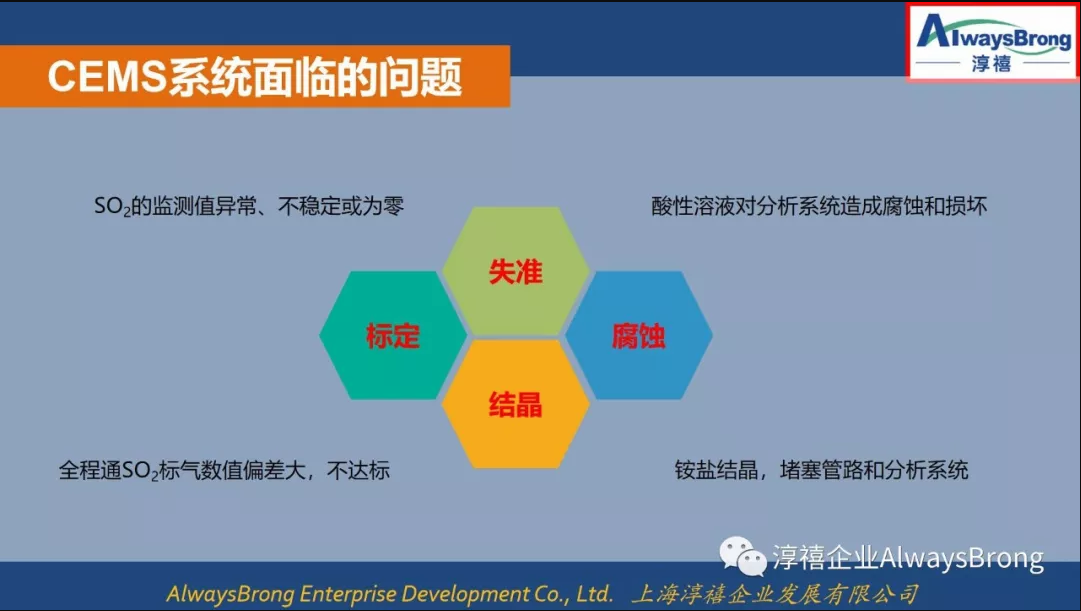 AlwaysBrong
淳禧

CEMS系统面临的问题

$SO_2$的监测值异常、不稳定或为零

酸性溶液对分析系统造成腐蚀和损坏

失准

标定

腐蚀

结晶

全程通$SO_2$标气数值偏差大，不达标

铵盐结晶，堵塞管路和分析系统

淳禧企业AlwaysBrong

AlwaysBrong Enterprise Development Co., Ltd. 上海淳禧企业发展有限公司